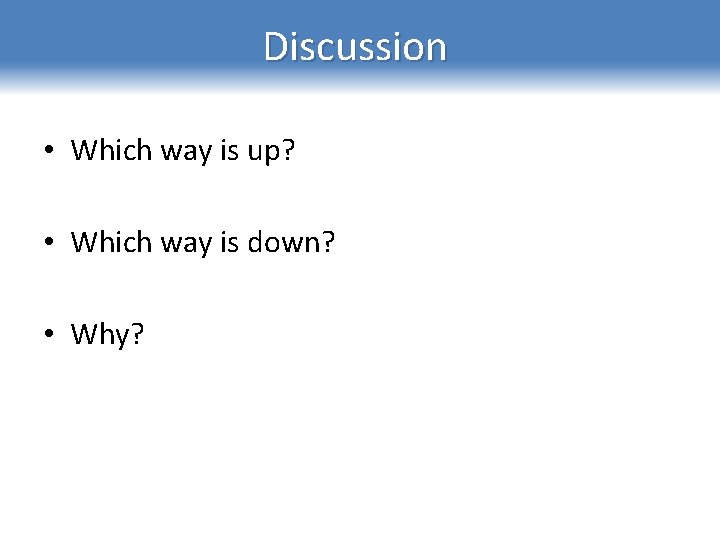 Discussion

• Which way is up?

• Which way is down?

• Why?